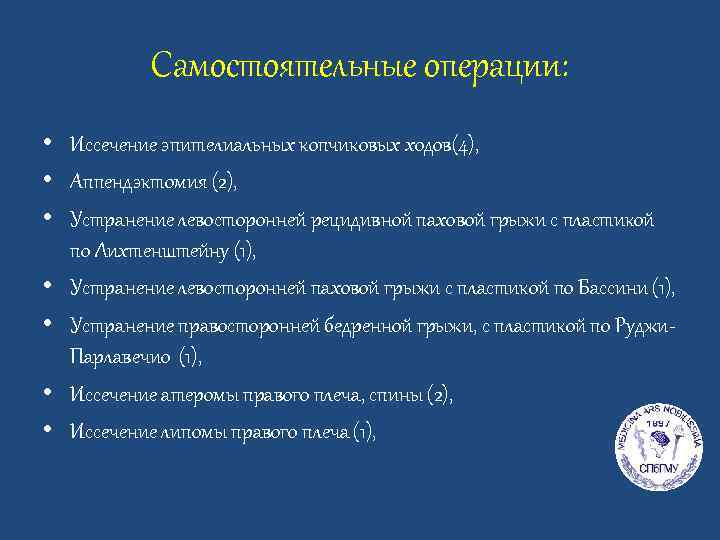 Самостоятельные операции:

• Иссечение эпителиальных копчиковых ходов(4),
• Аппендэктомия (2),
• Устранение левосторонней рецидивной паховой грыжи с пластикой по Лихтенштейну (1),
• Устранение левосторонней паховой грыжи с пластикой по Бассини (1),
• Устранение правосторонней бедренной грыжи, с пластикой по Руджи-Парлавечио (1),
• Иссечение атеромы правого плеча, спины (2),
• Иссечение липомы правого плеча (1),

MEDICINA ARS NOBILISSIMA
1897
СПбГМУ